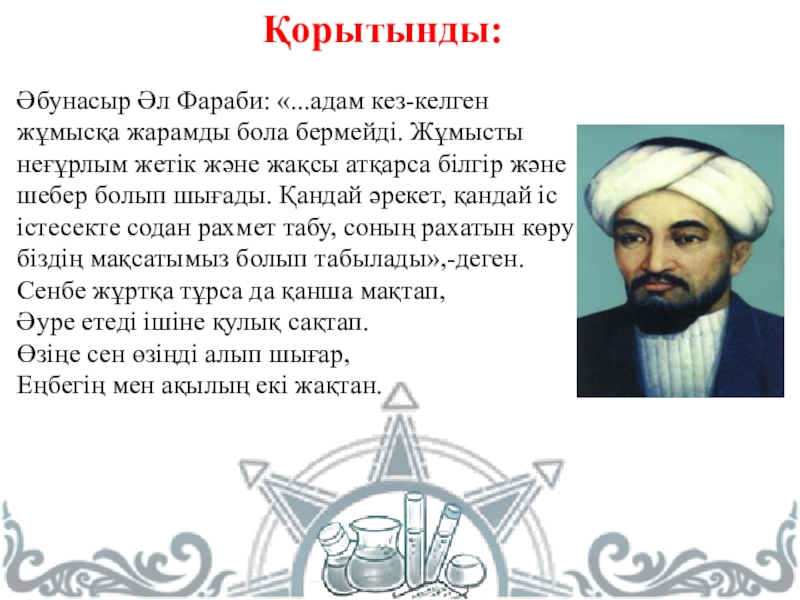 Қорытынды:

Әбунасыр Әл Фараби: «...адам кез-келген жұмысқа жарамды бола бермейді. Жұмысты неғұрлым жетік және жақсы атқарса білгір және шебер болып шығады. Қандай әрекет, қандай іс істесекте содан рахмет табу, соның рахатын көру біздің мақсатымыз болып табылады»,-деген.
Сенбе жұртқа тұрса да қанша мақтап,
Әуре етеді ішіне қулық сақтап.
Өзіңе сен өзіңді алып шығар,
Еңбегің мен ақылың екі жақтан.